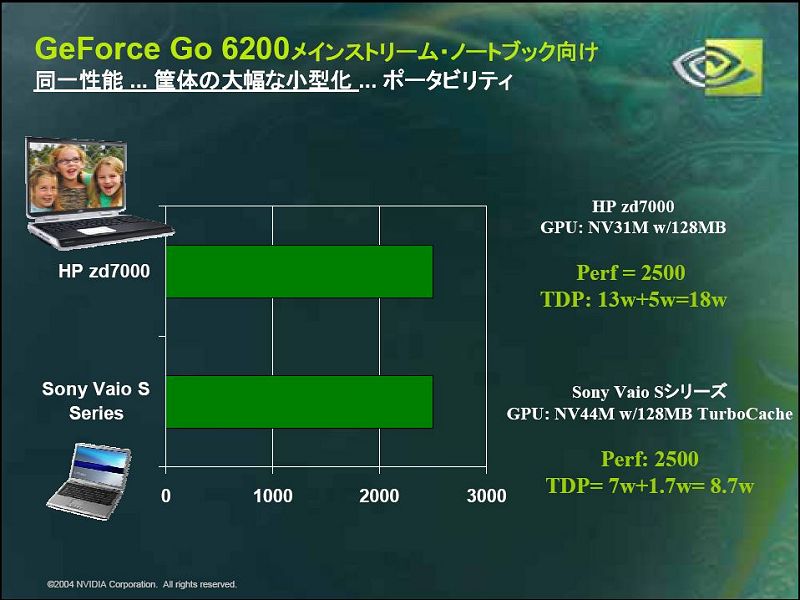 GeForce Go 6200メインストリーム・ノートブック向け
同一性能 ... 筐体の大幅な小型化 ... ポータビリティ

HP zd7000

Sony Vaio S Series

0
1000
2000
3000

HP zd7000
GPU: NV31M w/128MB

Perf = 2500
TDP: 13w+5w=18w

Sony Vaio Sシリーズ
GPU: NV44M w/128MB TurboCache

Perf: 2500
TDP= 7w+1.7w= 8.7w

©2004 NVIDIA Corporation. All rights reserved.